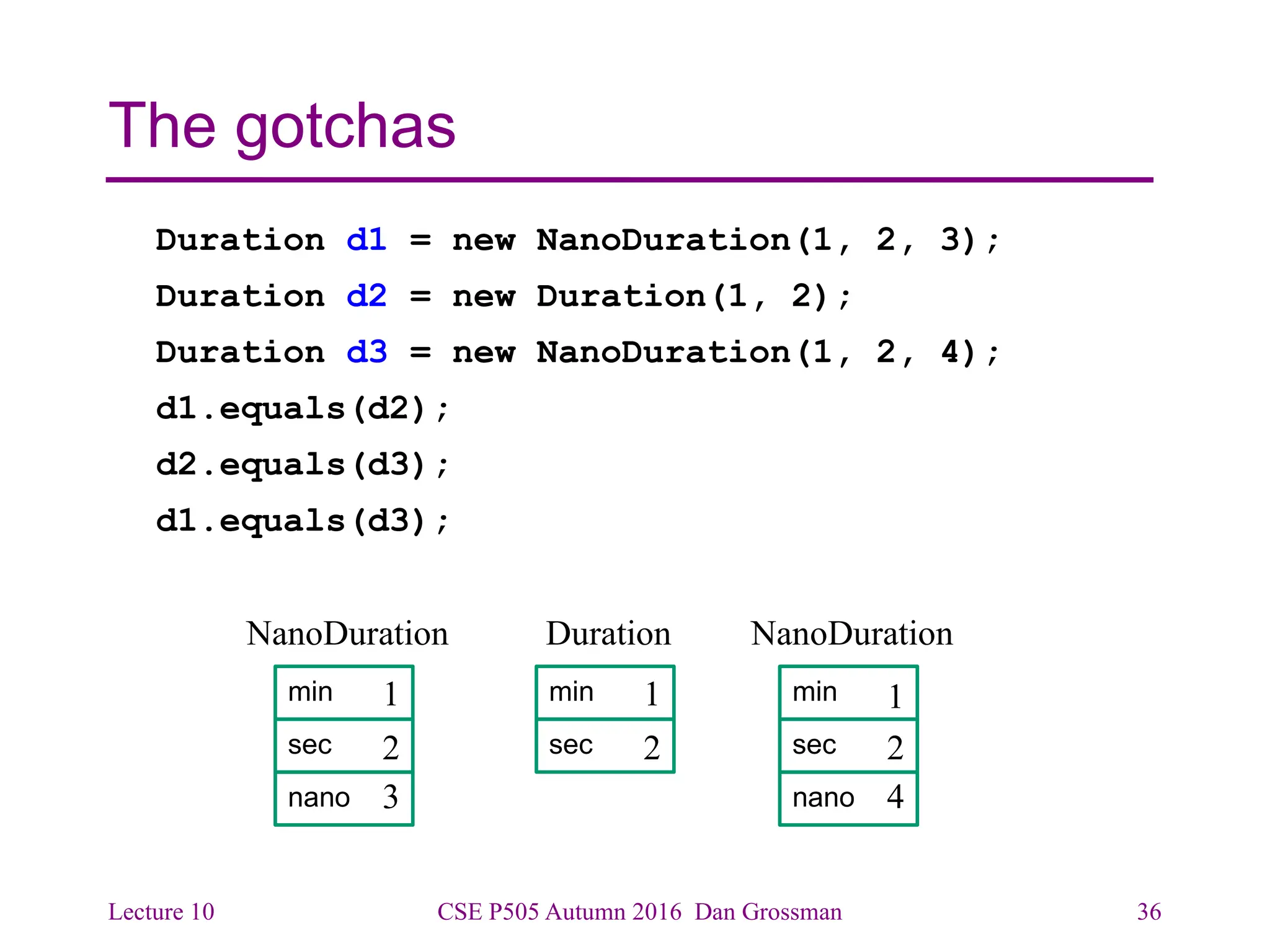 The gotchas

Duration d1 = new NanoDuration(1, 2, 3);
Duration d2 = new Duration(1, 2);
Duration d3 = new NanoDuration(1, 2, 4);
d1.equals(d2);
d2.equals(d3);
d1.equals(d3);

NanoDuration

| min | 1 |
|---|---|
| sec | 2 |
| nano | 3 |

Duration

| min | 1 |
|---|---|
| sec | 2 |

NanoDuration

| min | 1 |
|---|---|
| sec | 2 |
| nano | 4 |

Lecture 10 CSE P505 Autumn 2016 Dan Grossman 36